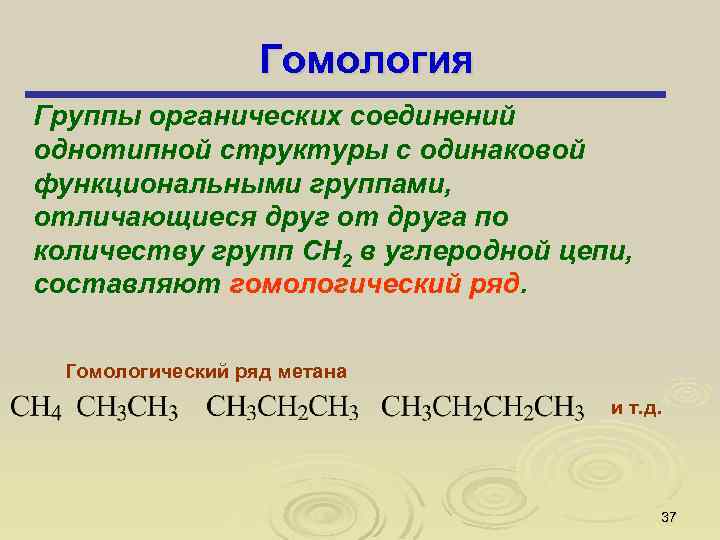 Гомология

Группы органических соединений однотипной структуры с одинаковой функциональными группами, отличающиеся друг от друга по количеству групп $CH_2$ в углеродной цепи, составляют гомологический ряд.

Гомологический ряд метана

$CH_4$ $CH_3CH_3$ $CH_3CH_2CH_3$ $CH_3CH_2CH_2CH_3$ и т.д.

37